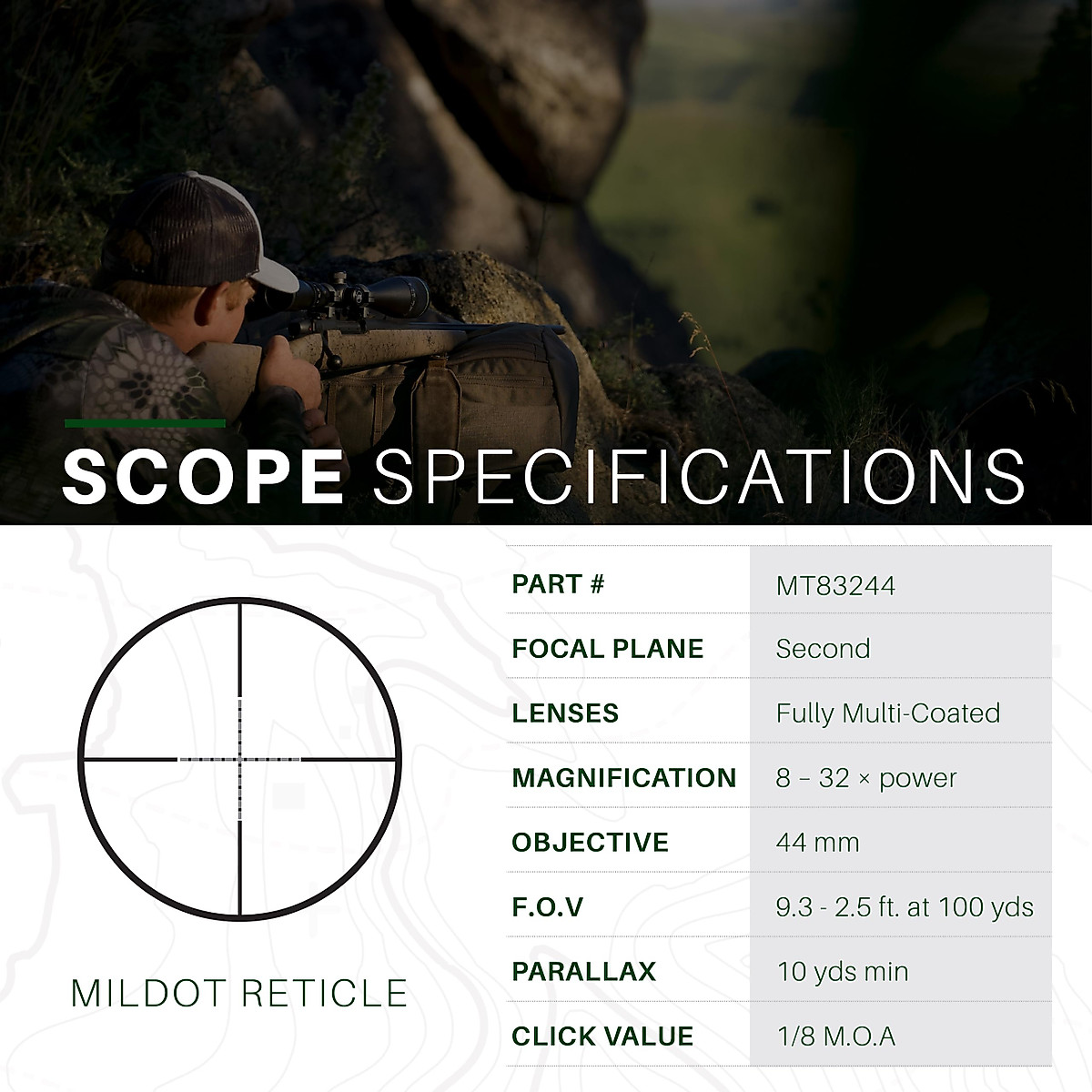 SCOPE SPECIFICATIONS

MILDOT RETICLE

| PART # | MT83244 |
|---|---|
| FOCAL PLANE | Second |
| LENSES | Fully Multi-Coated |
| MAGNIFICATION | 8 – 32 × power |
| OBJECTIVE | 44 mm |
| F.O.V | 9.3 - 2.5 ft. at 100 yds |
| PARALLAX | 10 yds min |
| CLICK VALUE | 1/8 M.O.A |